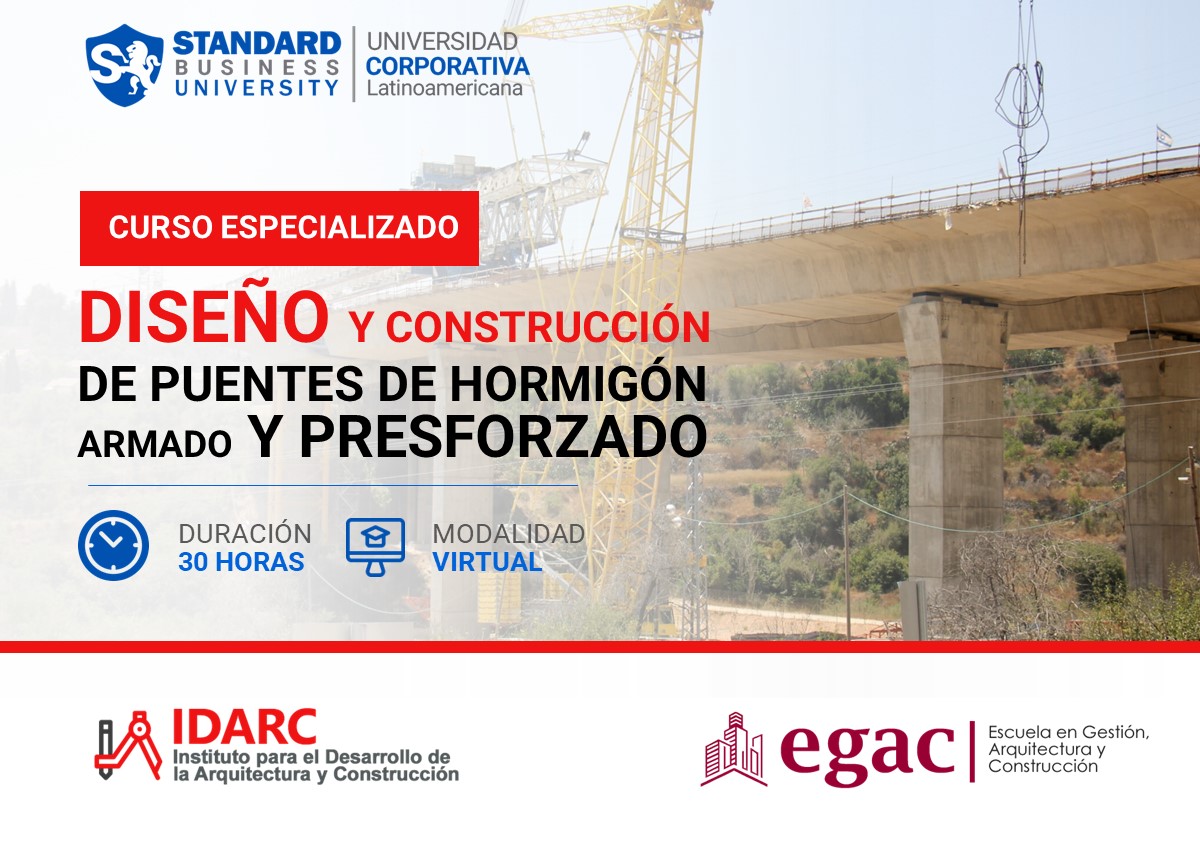 STANDARD BUSINESS UNIVERSITY
UNIVERSIDAD CORPORATIVA Latinoamericana

CURSO ESPECIALIZADO

DISEÑO Y CONSTRUCCIÓN DE PUENTES DE HORMIGÓN ARMADO Y PRESFORZADO

DURACIÓN
30 HORAS

MODALIDAD
VIRTUAL

IDARC
Instituto para el Desarrollo de la Arquitectura y Construcción

egac
Escuela en Gestión, Arquitectura y Construcción